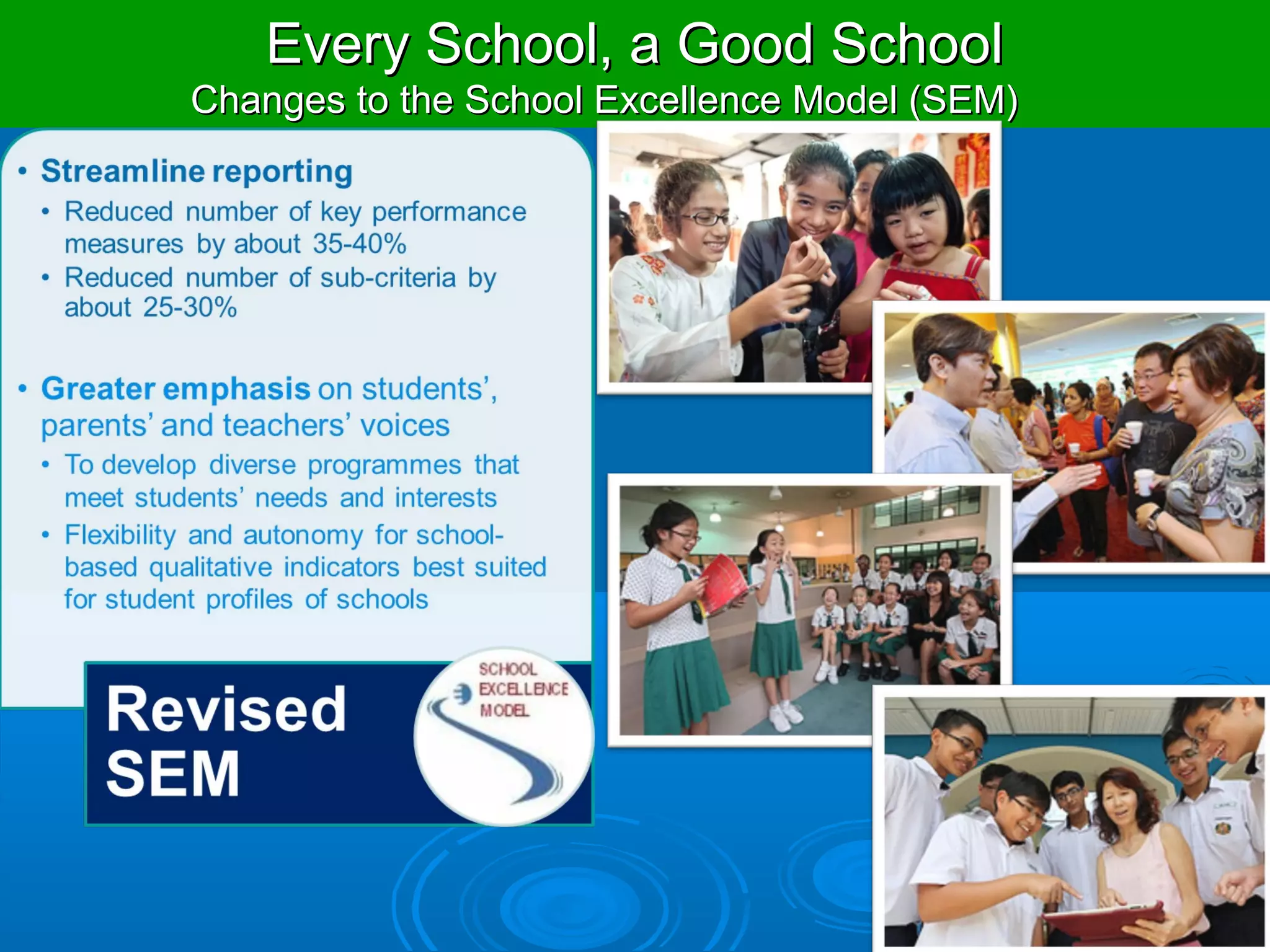 Every School, a Good School
Changes to the School Excellence Model (SEM)

• Streamline reporting
  • Reduced number of key performance measures by about 35-40%
  • Reduced number of sub-criteria by about 25-30%

• Greater emphasis on students', parents' and teachers' voices
  • To develop diverse programmes that meet students' needs and interests
  • Flexibility and autonomy for school-based qualitative indicators best suited for student profiles of schools

Revised SEM

SCHOOL EXCELLENCE MODEL